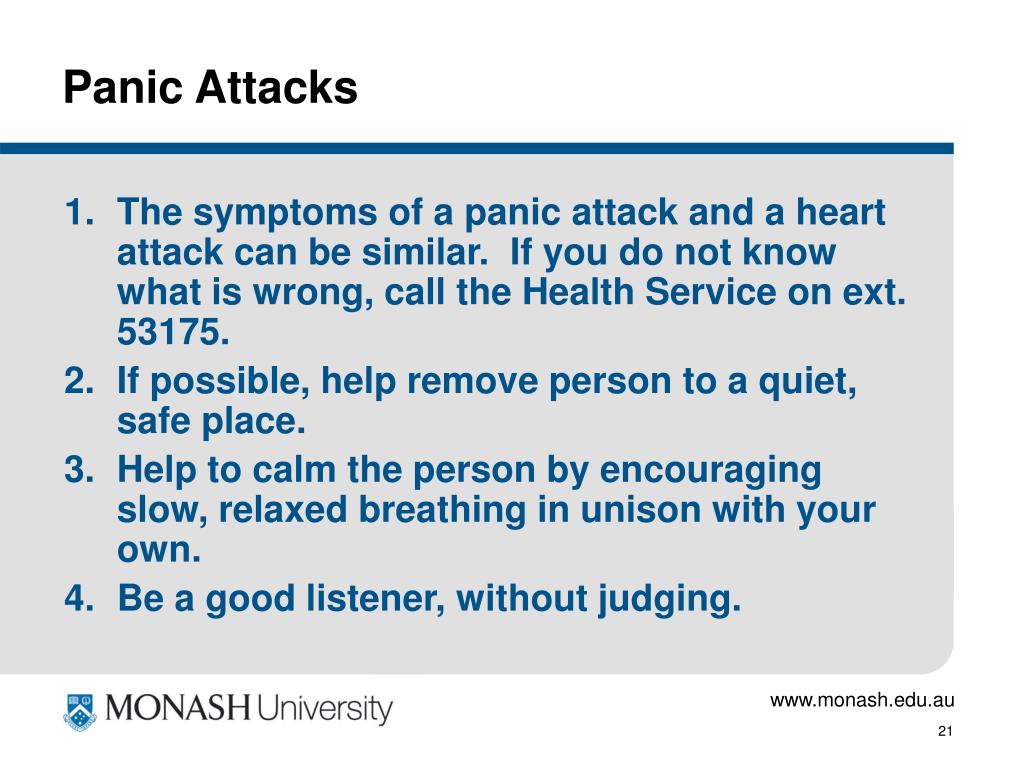 Panic Attacks

1. The symptoms of a panic attack and a heart attack can be similar.  If you do not know what is wrong, call the Health Service on ext. 53175.
2. If possible, help remove person to a quiet, safe place.
3. Help to calm the person by encouraging slow, relaxed breathing in unison with your own.
4. Be a good listener, without judging.

MONASH University

www.monash.edu.au

21